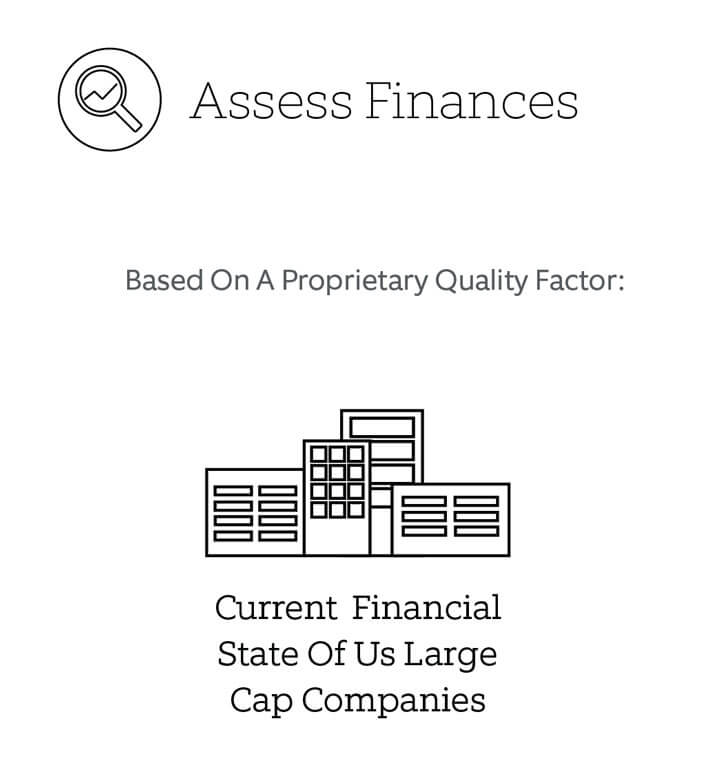 Assess Finances

Based On A Proprietary Quality Factor:

Current Financial State Of Us Large Cap Companies